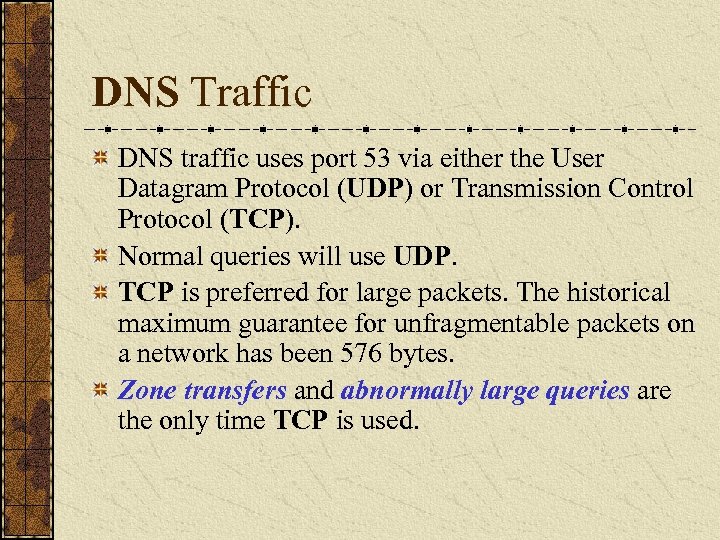 DNS Traffic

DNS traffic uses port 53 via either the User Datagram Protocol (UDP) or Transmission Control Protocol (TCP).

Normal queries will use UDP.

TCP is preferred for large packets. The historical maximum guarantee for unfragmentable packets on a network has been 576 bytes.

Zone transfers and abnormally large queries are the only time TCP is used.